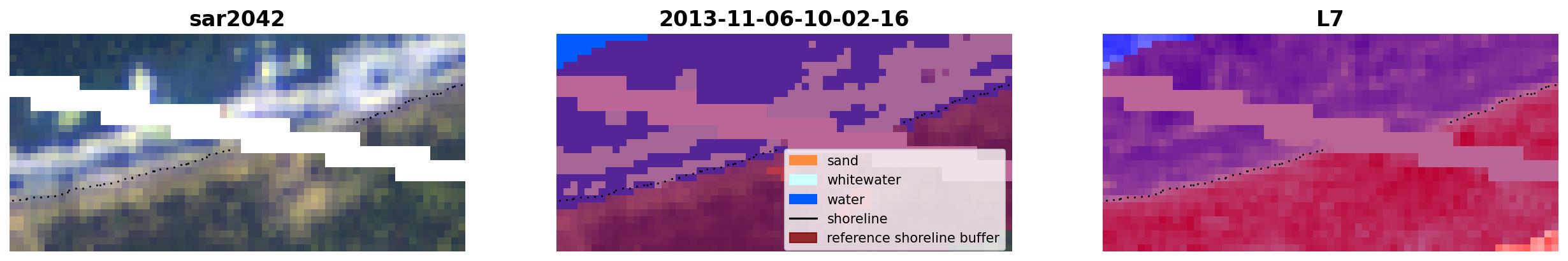 sar2042

2013-11-06-10-02-16

sand
whitewater
water
shoreline
reference shoreline buffer

L7